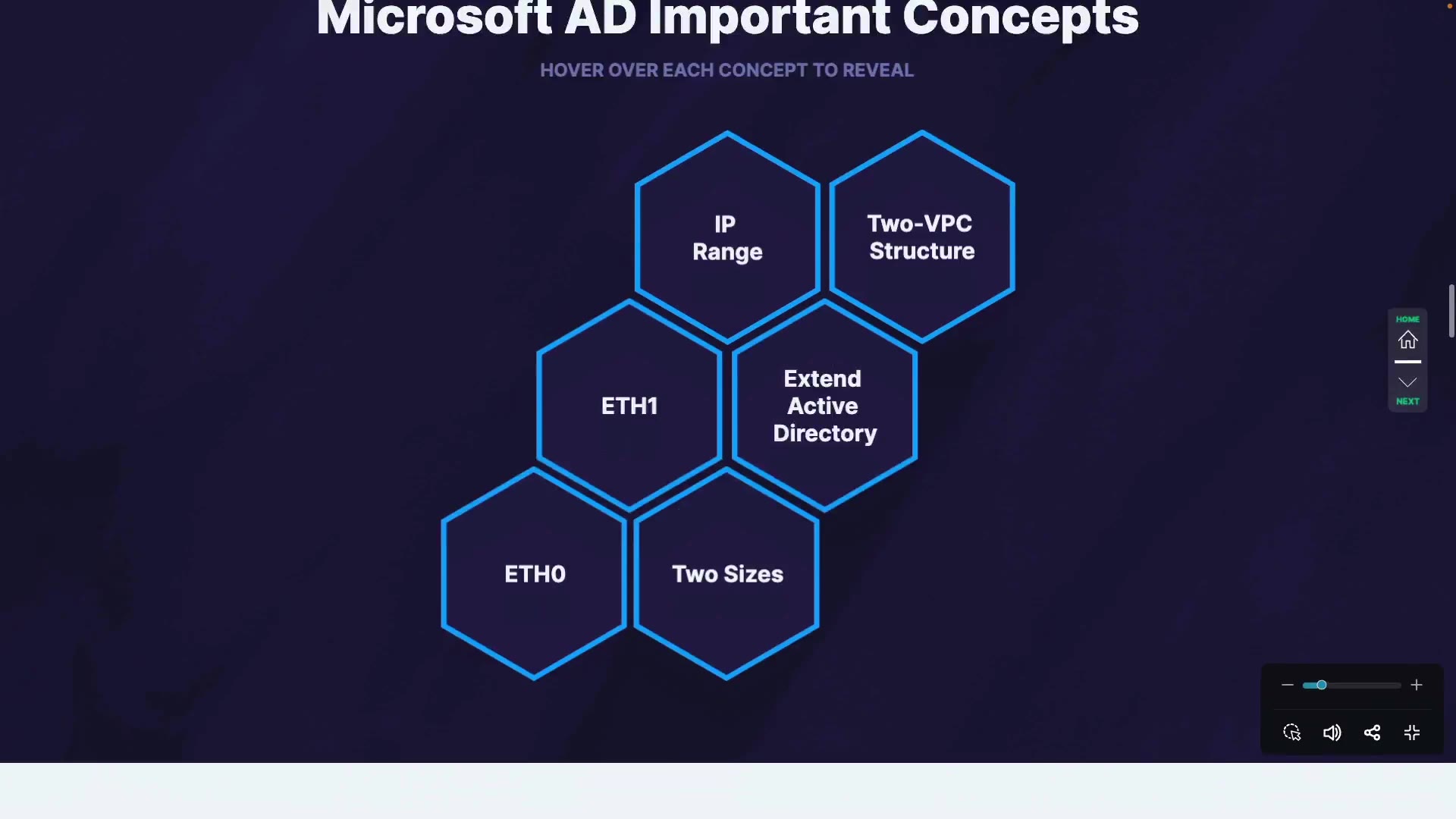 Microsoft AD Important Concepts

HOVER OVER EACH CONCEPT TO REVEAL

IP Range

Two-VPC Structure

ETH1

Extend Active Directory

ETH0

Two Sizes

HOME

NEXT